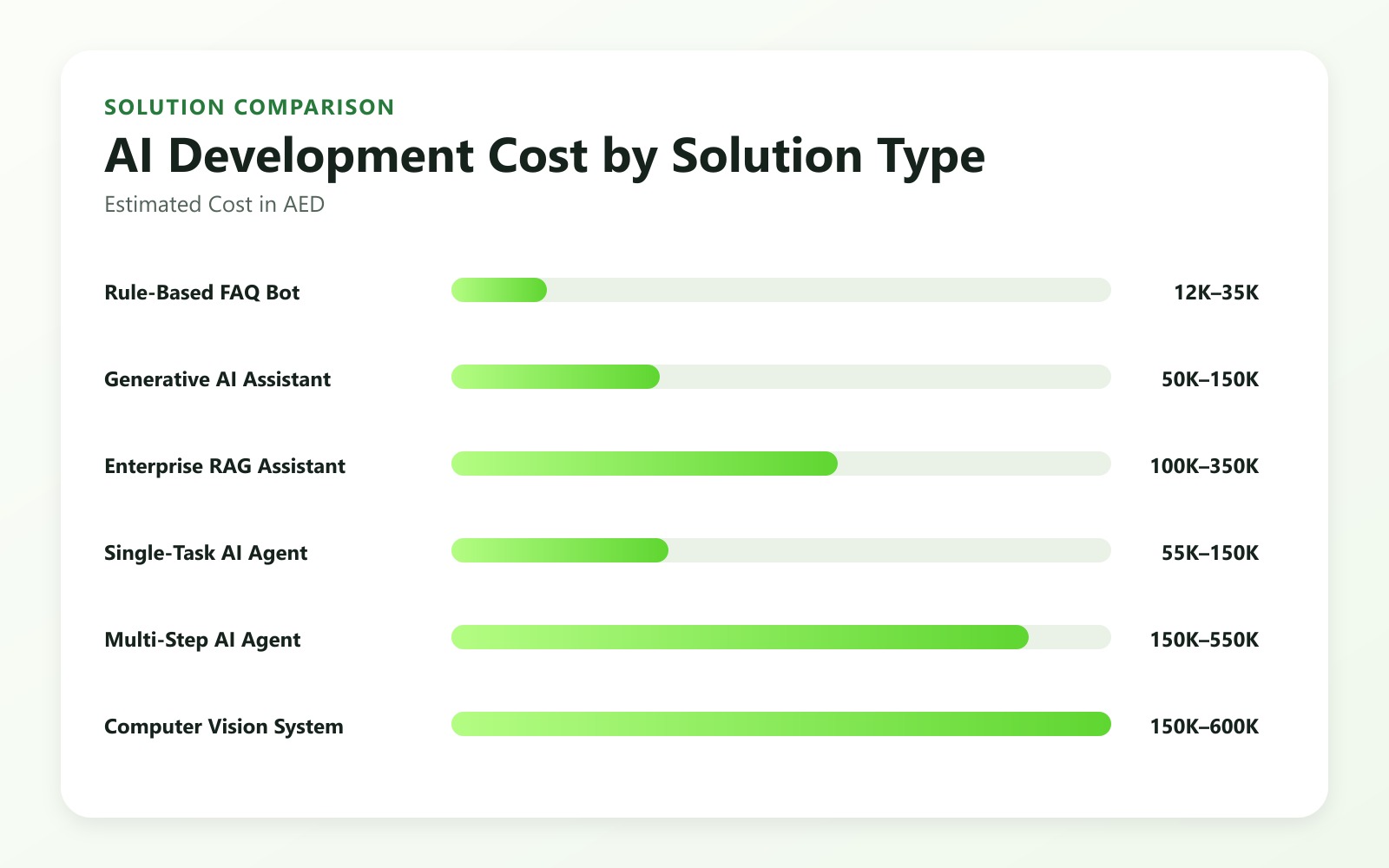 SOLUTION COMPARISON

AI Development Cost by Solution Type

Estimated Cost in AED

Rule-Based FAQ Bot 12K–35K

Generative AI Assistant 50K–150K

Enterprise RAG Assistant 100K–350K

Single-Task AI Agent 55K–150K

Multi-Step AI Agent 150K–550K

Computer Vision System 150K–600K